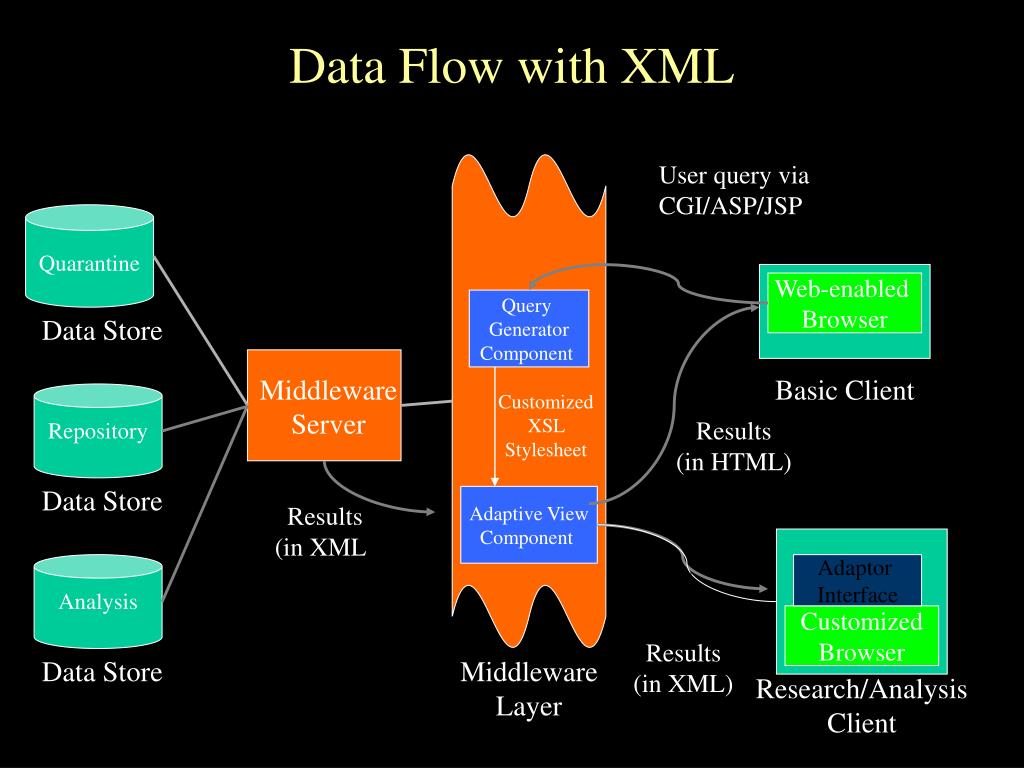 Data Flow with XML

Quarantine

Data Store

Repository

Data Store

Analysis

Data Store

Middleware Server

Results (in XML

Query Generator Component

Customized XSL Stylesheet

Adaptive View Component

Middleware Layer

User query via CGI/ASP/JSP

Web-enabled Browser

Basic Client

Results (in HTML)

Adaptor Interface

Customized Browser

Results (in XML)

Research/Analysis Client